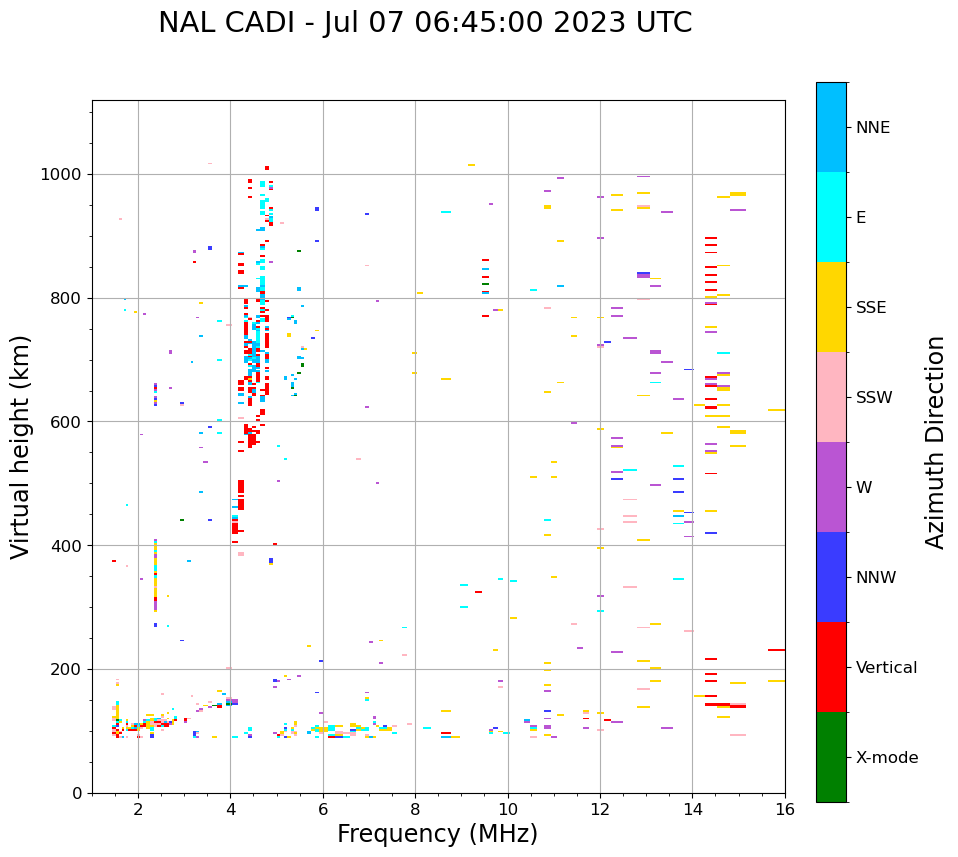 NAL CADI - Jul 07 06:45:00 2023 UTC

Virtual height (km)

1000
800
600
400
200
0

2
4
6
8
10
12
14
16

Frequency (MHz)

NNE
E
SSE
SSW
W
NNW
Vertical
X-mode

Azimuth Direction